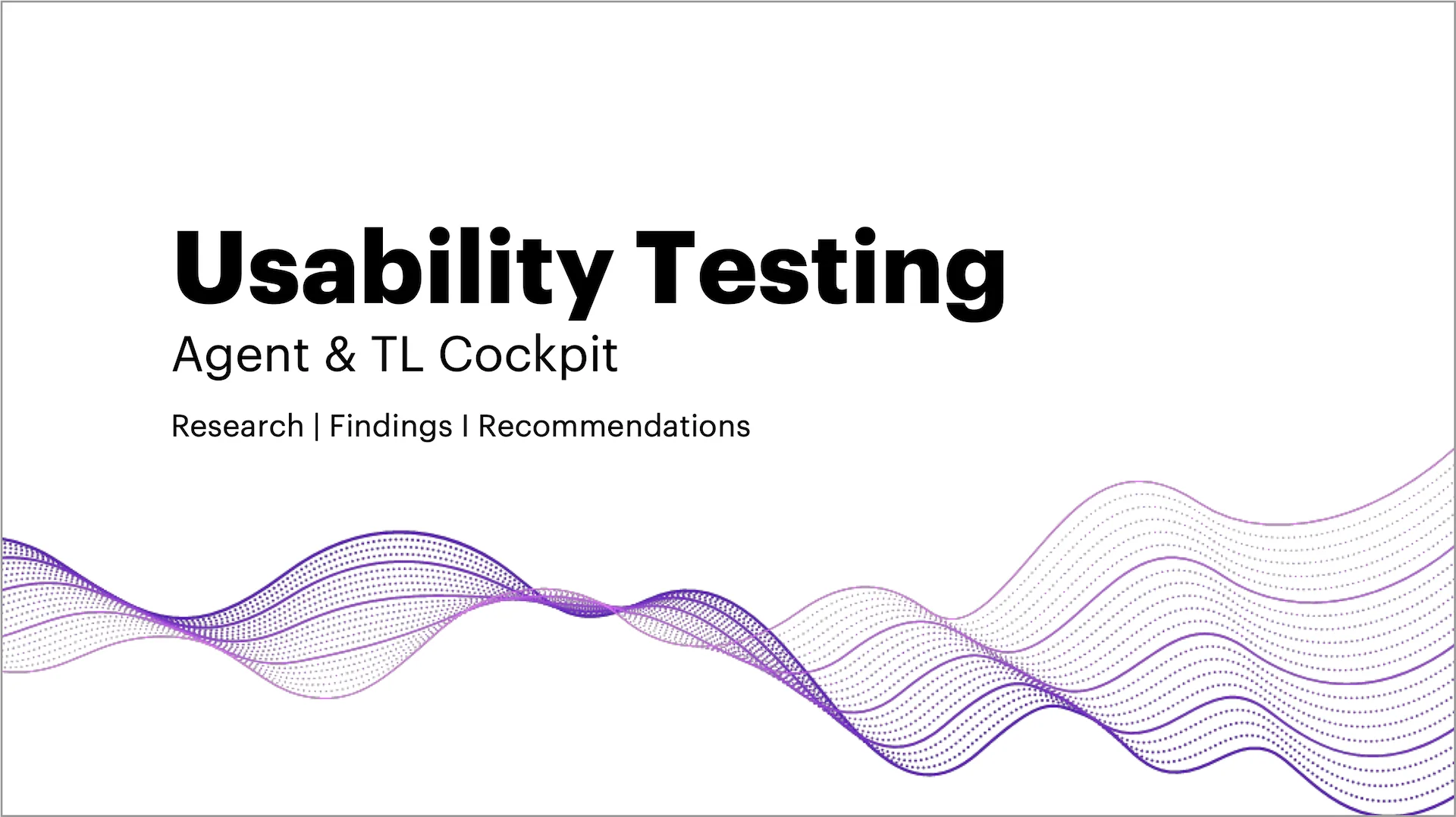 Usability Testing

Agent & TL Cockpit

Research | Findings I Recommendations